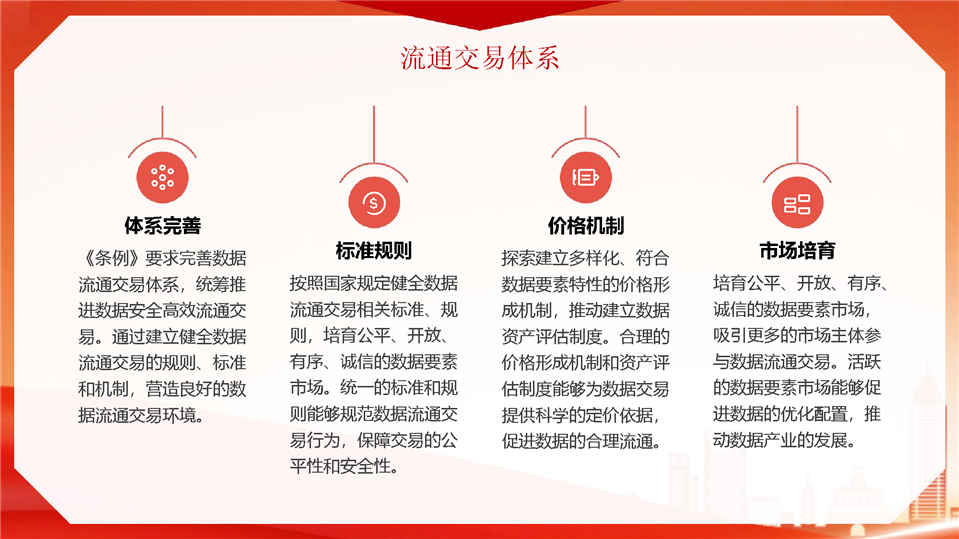 流通交易体系

体系完善

《条例》要求完善数据流通交易体系，统筹推进数据安全高效流通交易。通过建立健全数据流通交易的规则、标准和机制，营造良好的数据流通交易环境。

标准规则

按照国家规定健全数据流通交易相关标准、规则，培育公平、开放、有序、诚信的数据要素市场。统一的标准和规则能够规范数据流通交易行为，保障交易的公平性和安全性。

价格机制

探索建立多样化、符合数据要素特性的价格形成机制，推动建立数据资产评估制度。合理的价格形成机制和资产评估制度能够为数据交易提供科学的定价依据，促进数据的合理流通。

市场培育

培育公平、开放、有序、诚信的数据要素市场，吸引更多的市场主体参与数据流通交易。活跃的数据要素市场能够促进数据的优化配置，推动数据产业的发展。